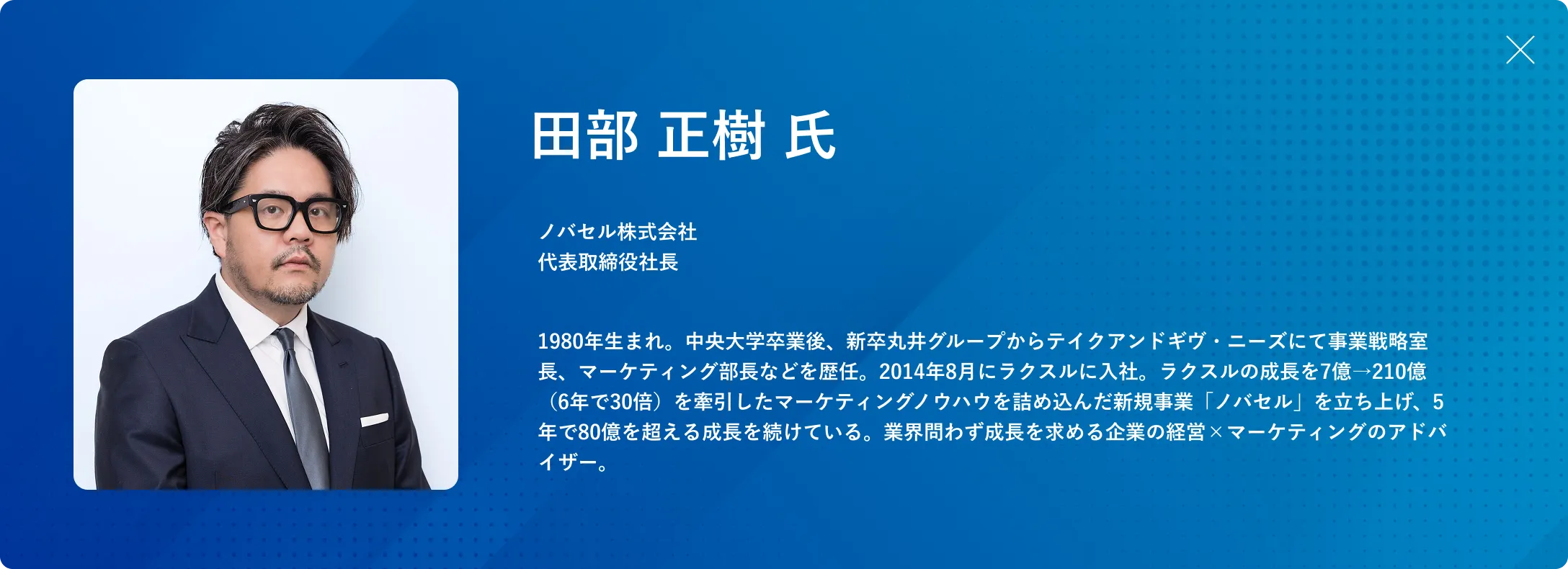 田部 正樹 氏

ノバセル株式会社
代表取締役社長

1980年生まれ。中央大学卒業後、新卒丸井グループからテイクアンドギヴ・ニーズにて事業戦略室長、マーケティング部長などを歴任。2014年8月にラクスルに入社。ラクスルの成長を7億→210億（6年で30倍）を牽引したマーケティングノウハウを詰め込んだ新規事業「ノバセル」を立ち上げ、5年で80億を超える成長を続けている。業界問わず成長を求める企業の経営×マーケティングのアドバイザー。